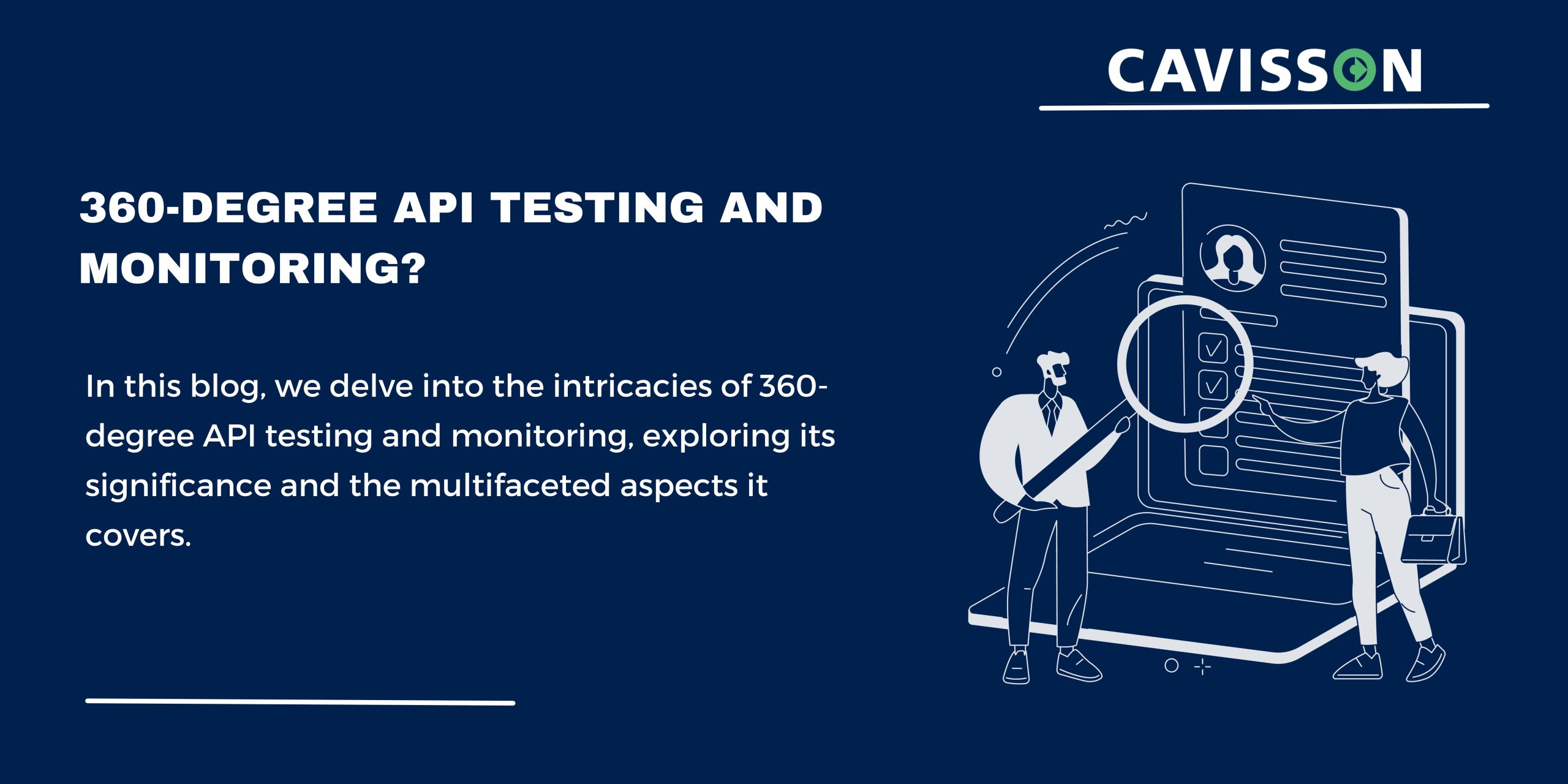 CAVISSON

360-DEGREE API TESTING AND MONITORING?

In this blog, we delve into the intricacies of 360-degree API testing and monitoring, exploring its significance and the multifaceted aspects it covers.